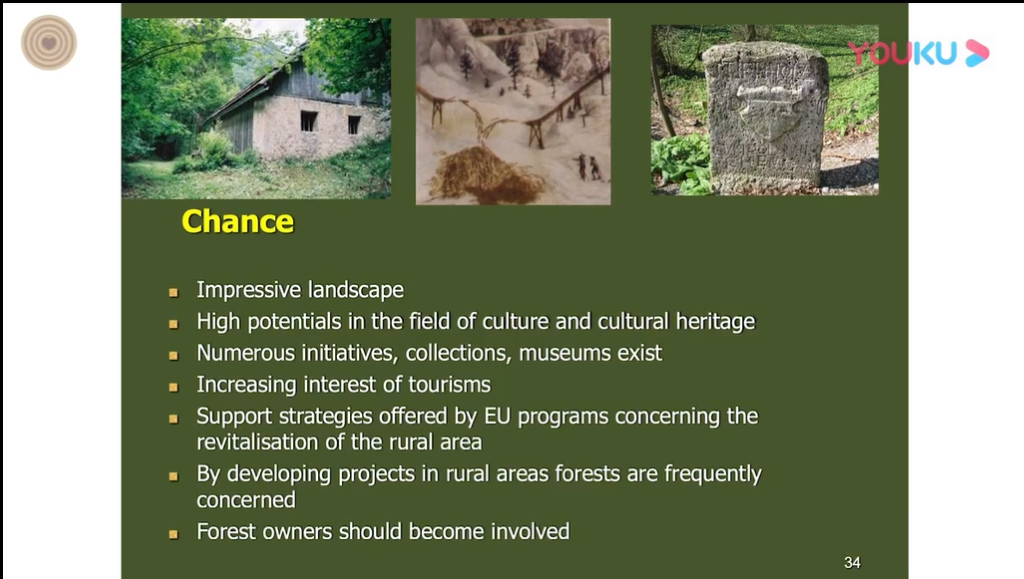 YOUKU

Chance

- Impressive landscape
- High potentials in the field of culture and cultural heritage
- Numerous initiatives, collections, museums exist
- Increasing interest of tourisms
- Support strategies offered by EU programs concerning the revitalisation of the rural area
- By developing projects in rural areas forests are frequently concerned
- Forest owners should become involved

34